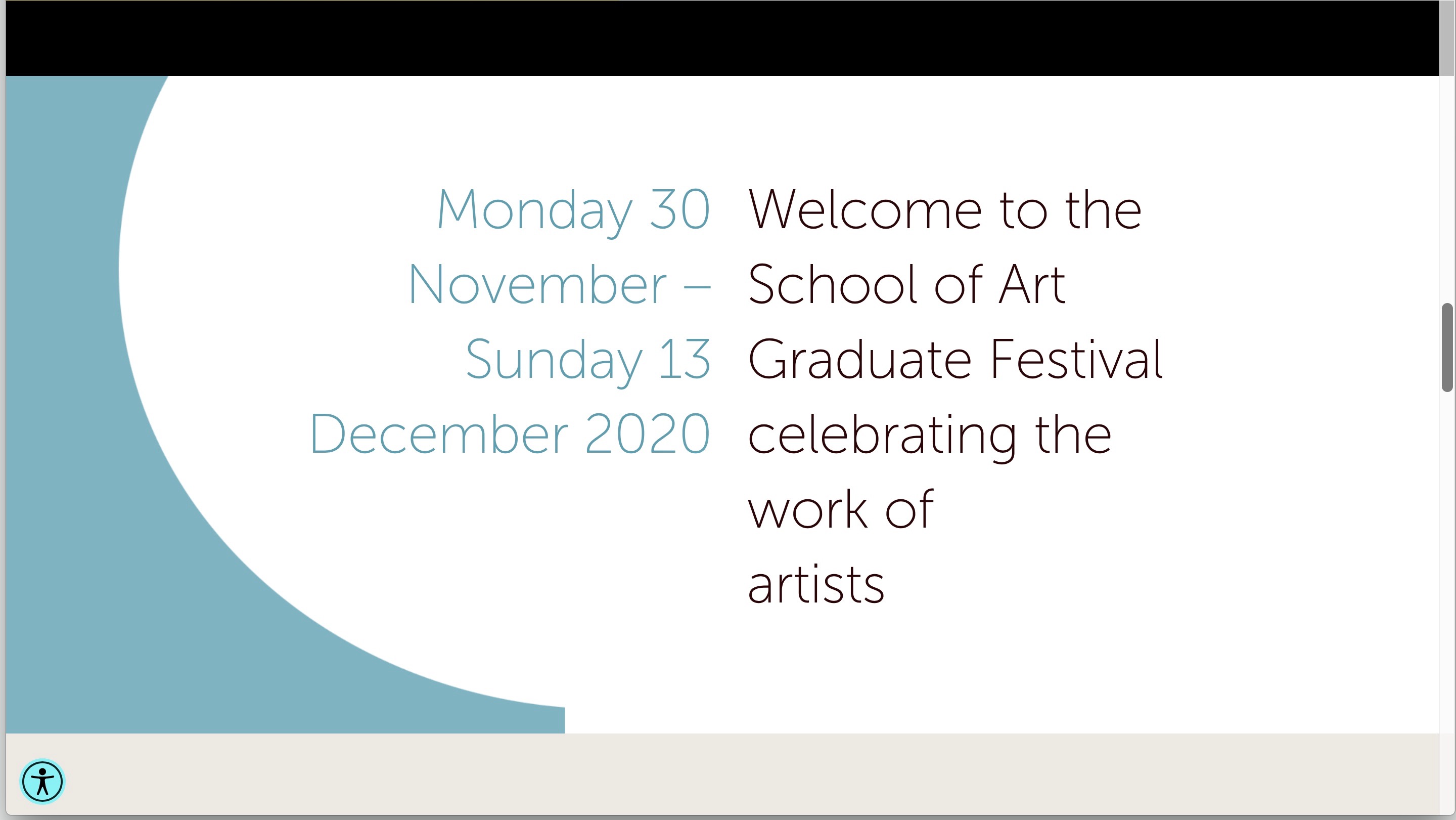 Monday 30 November – Sunday 13 December 2020

Welcome to the School of Art Graduate Festival celebrating the work of artists